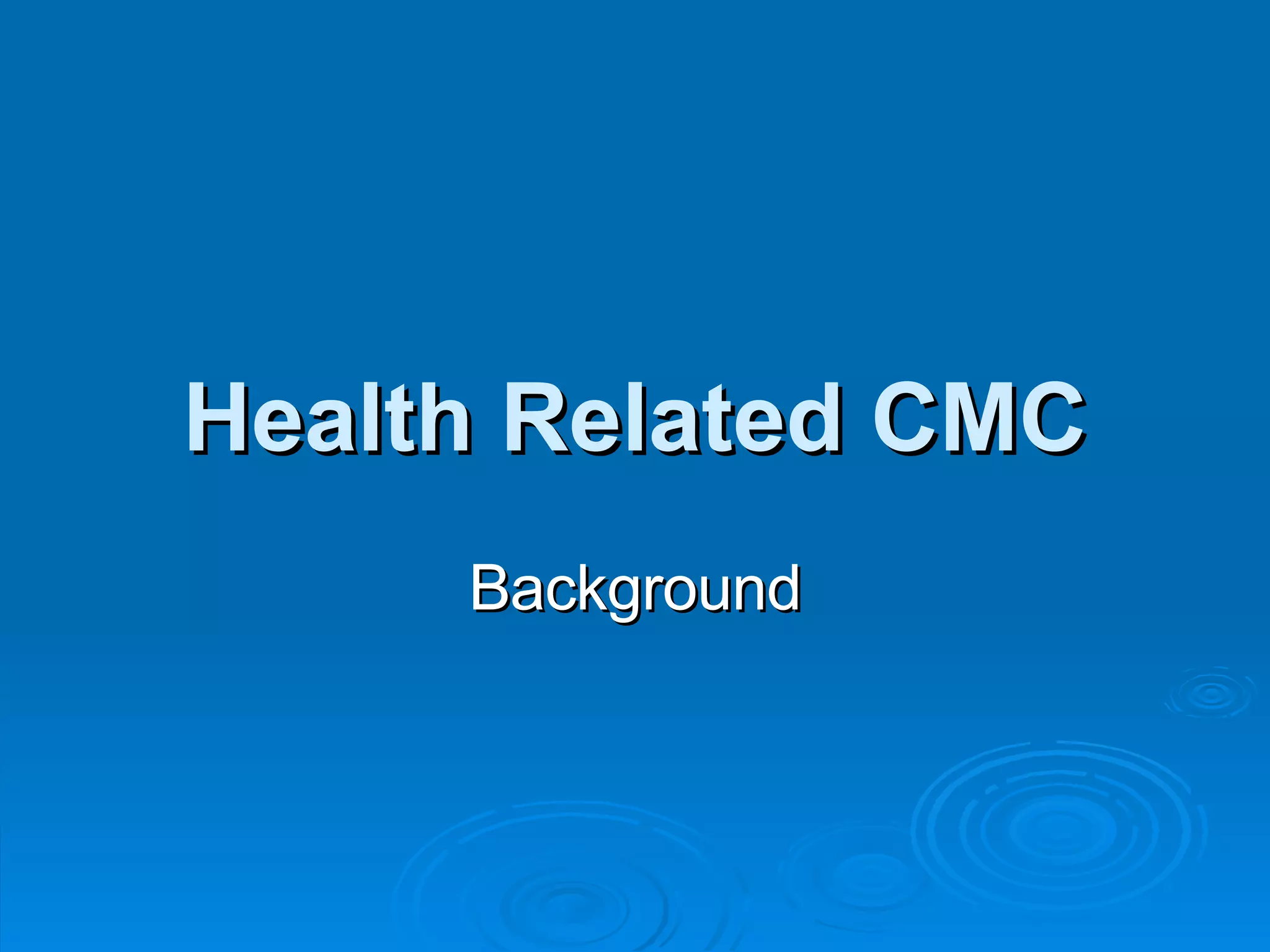 Health Related CMC

Background